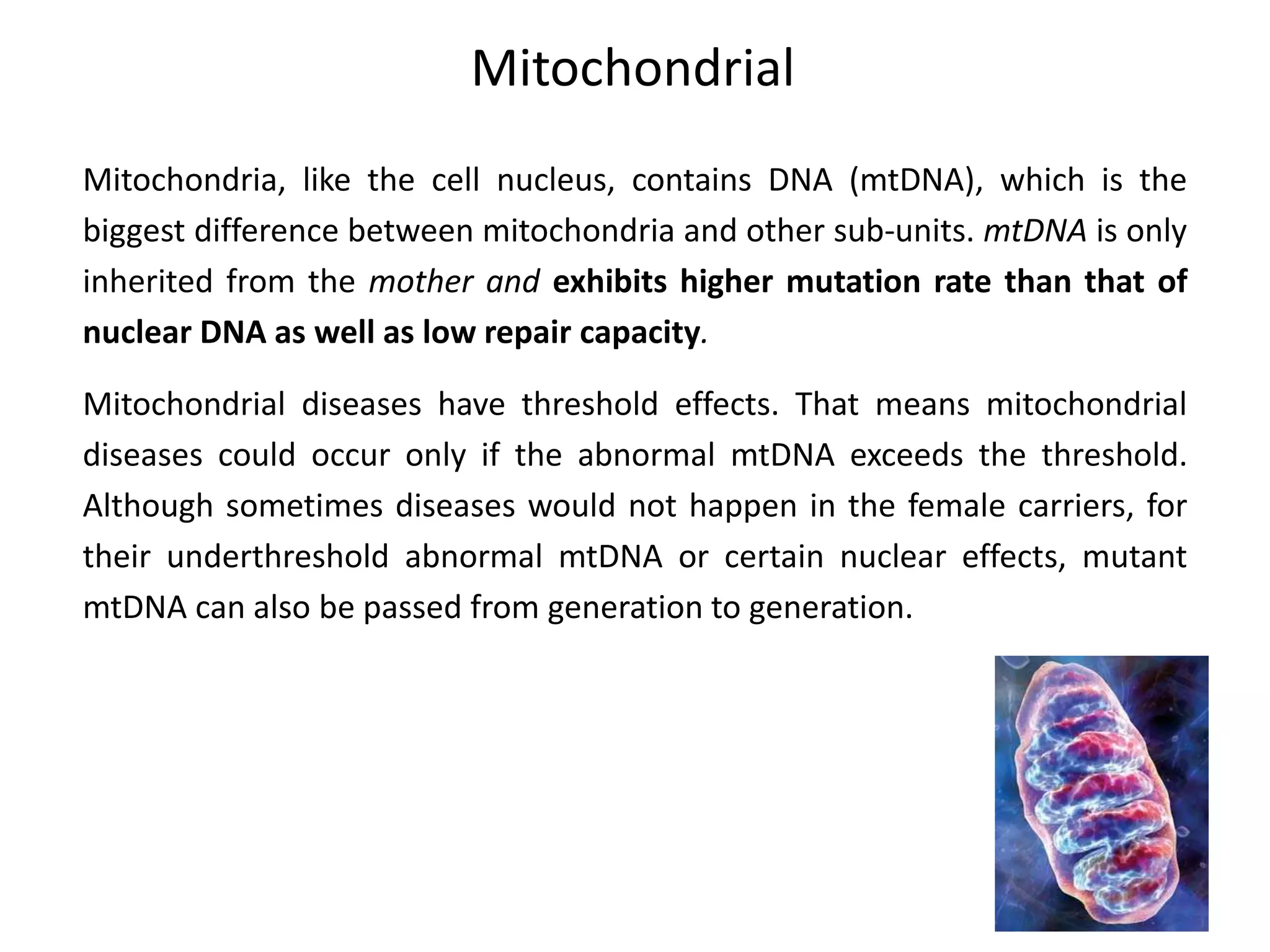 Mitochondrial

Mitochondria, like the cell nucleus, contains DNA (mtDNA), which is the biggest difference between mitochondria and other sub-units. mtDNA is only inherited from the mother and exhibits higher mutation rate than that of nuclear DNA as well as low repair capacity.

Mitochondrial diseases have threshold effects. That means mitochondrial diseases could occur only if the abnormal mtDNA exceeds the threshold. Although sometimes diseases would not happen in the female carriers, for their underthreshold abnormal mtDNA or certain nuclear effects, mutant mtDNA can also be passed from generation to generation.